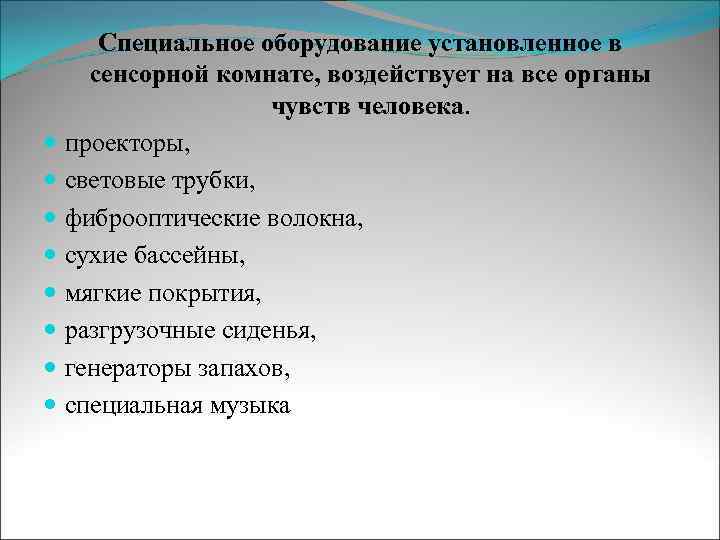 Специальное оборудование установленное в сенсорной комнате, воздействует на все органы чувств человека.

- проекторы,
- световые трубки,
- фиброоптические волокна,
- сухие бассейны,
- мягкие покрытия,
- разгрузочные сиденья,
- генераторы запахов,
- специальная музыка